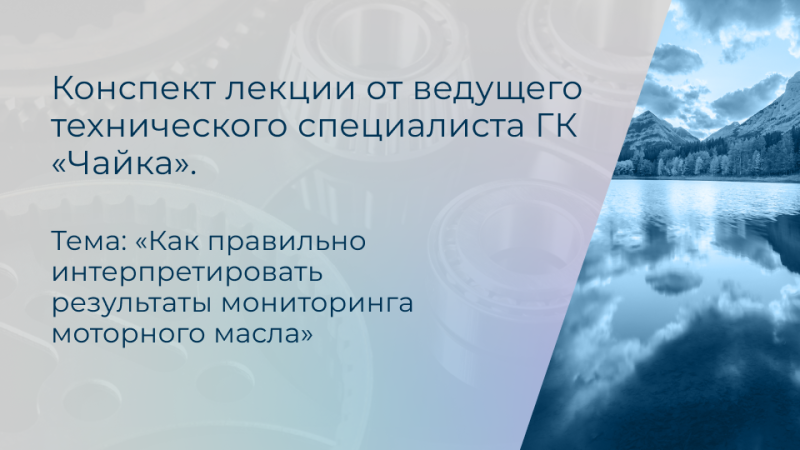 Конспект лекции от ведущего технического специалиста ГК «Чайка».

Тема: «Как правильно интерпретировать результаты мониторинга моторного масла»